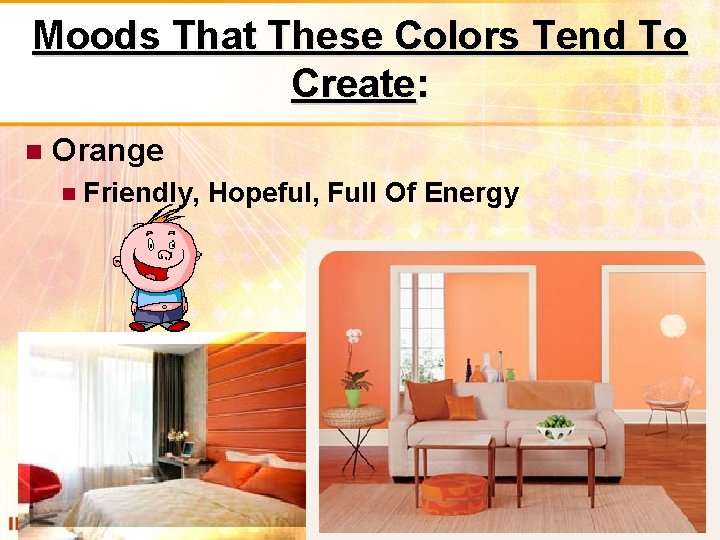 Moods That These Colors Tend To Create:

Orange

Friendly, Hopeful, Full Of Energy